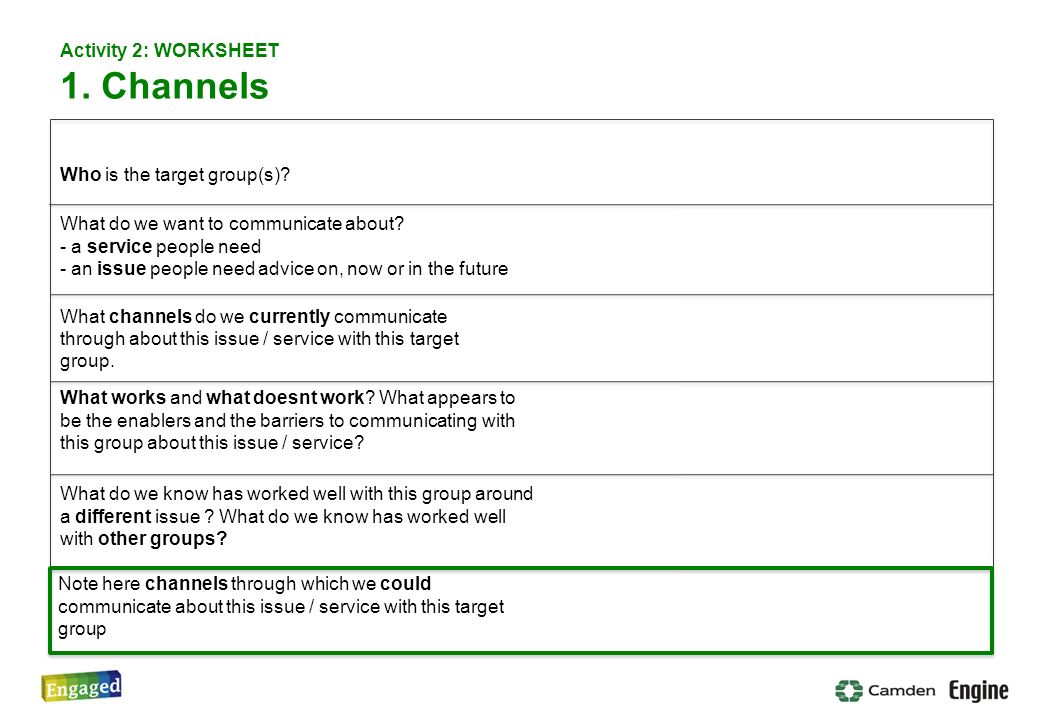 Activity 2: WORKSHEET
1. Channels

Who is the target group(s)?

What do we want to communicate about?
- a service people need
- an issue people need advice on, now or in the future

What channels do we currently communicate through about this issue / service with this target group.

What works and what doesnt work? What appears to be the enablers and the barriers to communicating with this group about this issue / service?

What do we know has worked well with this group around a different issue ? What do we know has worked well with other groups?

Note here channels through which we could communicate about this issue / service with this target group

Engaged

Camden

Engine